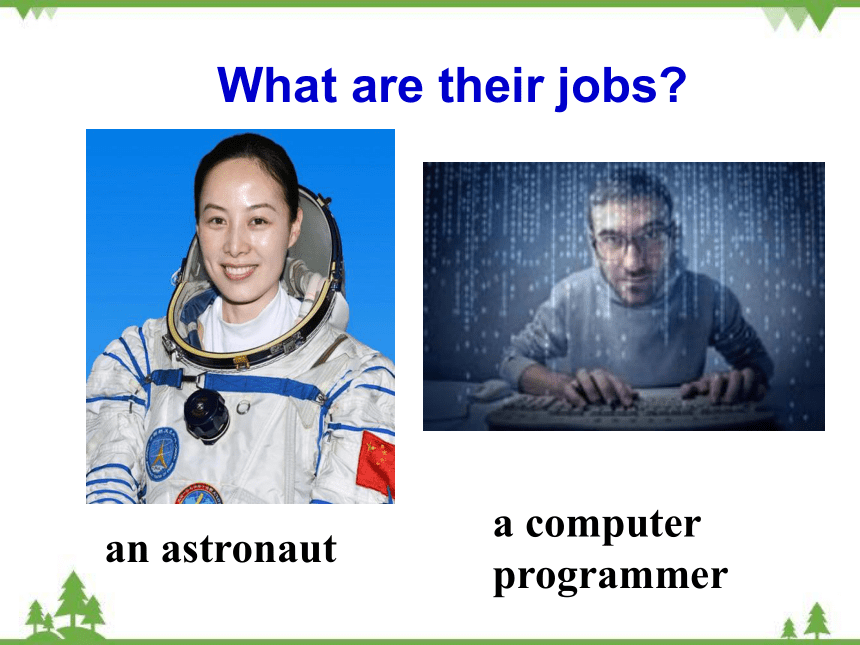 What are their jobs?

an astronaut

a computer programmer